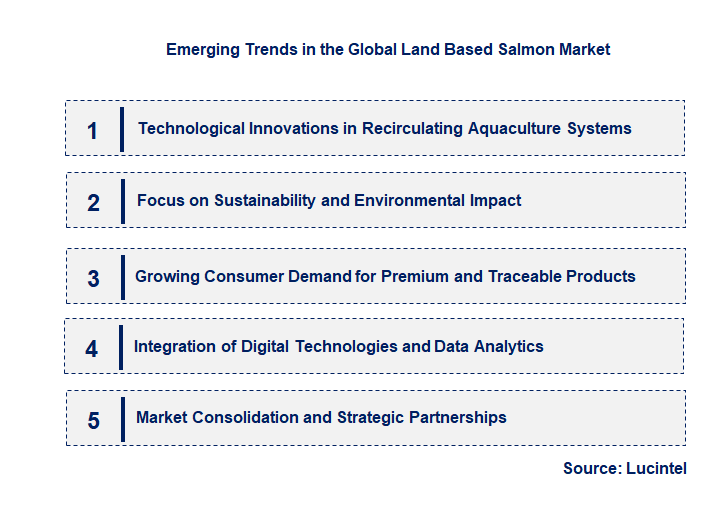 Emerging Trends in the Global Land Based Salmon Market

1 Technological Innovations in Recirculating Aquaculture Systems

2 Focus on Sustainability and Environmental Impact

3 Growing Consumer Demand for Premium and Traceable Products

4 Integration of Digital Technologies and Data Analytics

5 Market Consolidation and Strategic Partnerships

Source: Lucintel